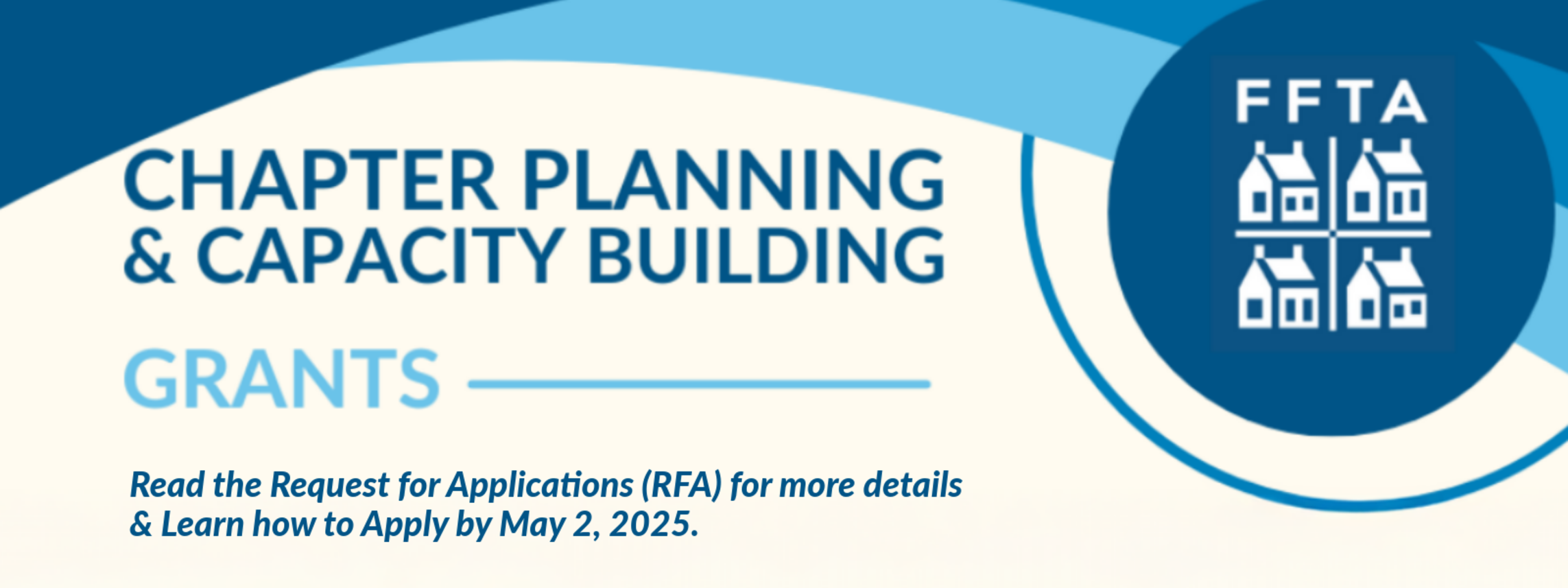 CHAPTER PLANNING & CAPACITY BUILDING

GRANTS

Read the Request for Applications (RFA) for more details & Learn how to Apply by May 2, 2025.

FFTA